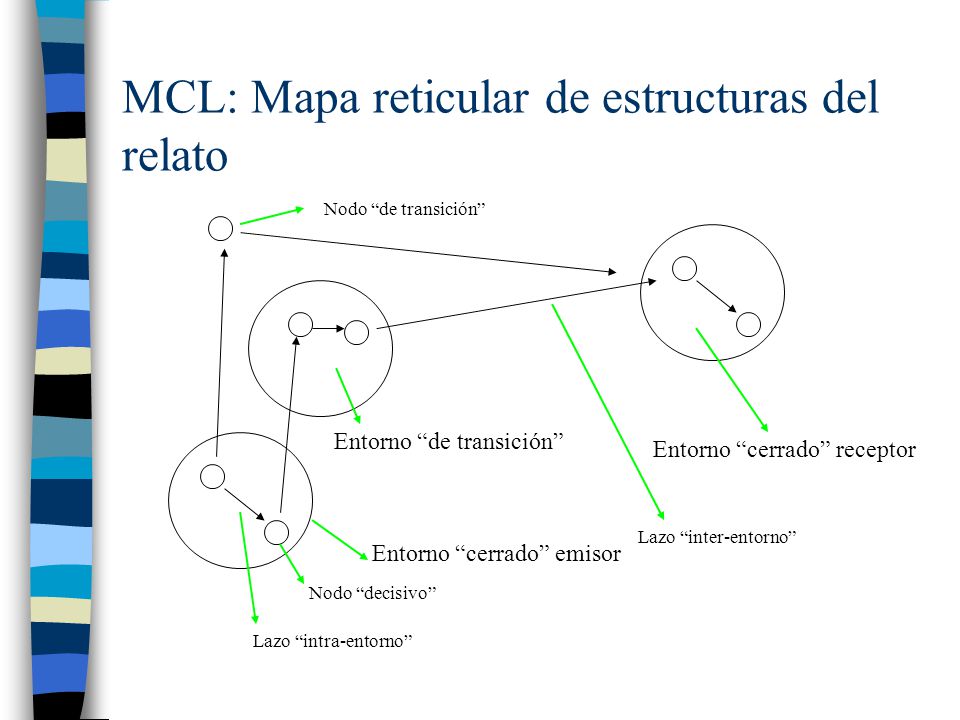 MCL: Mapa reticular de estructuras del relato

Nodo “de transición”

Entorno “de transición”

Entorno “cerrado” receptor

Lazo “inter-entorno”

Entorno “cerrado” emisor

Nodo “decisivo”

Lazo “intra-entorno”